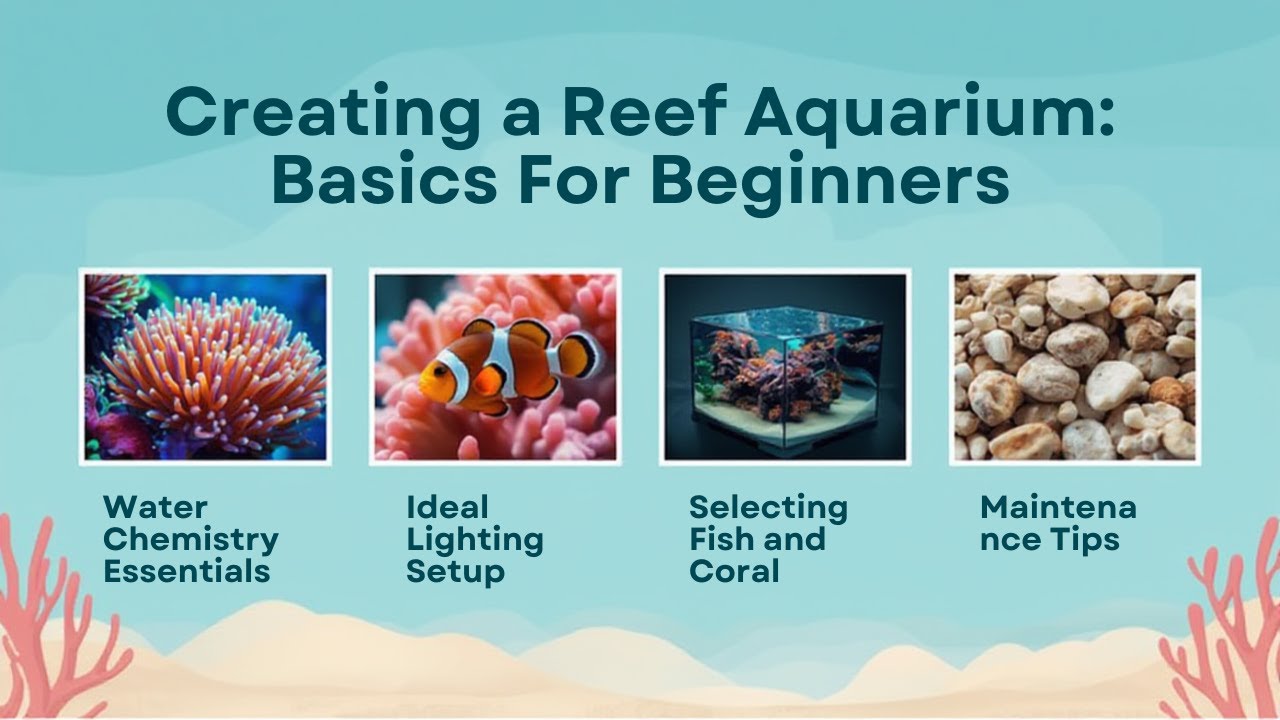 Creating a Reef Aquarium: Basics For Beginners

Water Chemistry Essentials

Ideal Lighting Setup

Selecting Fish and Coral

Maintena nce Tips